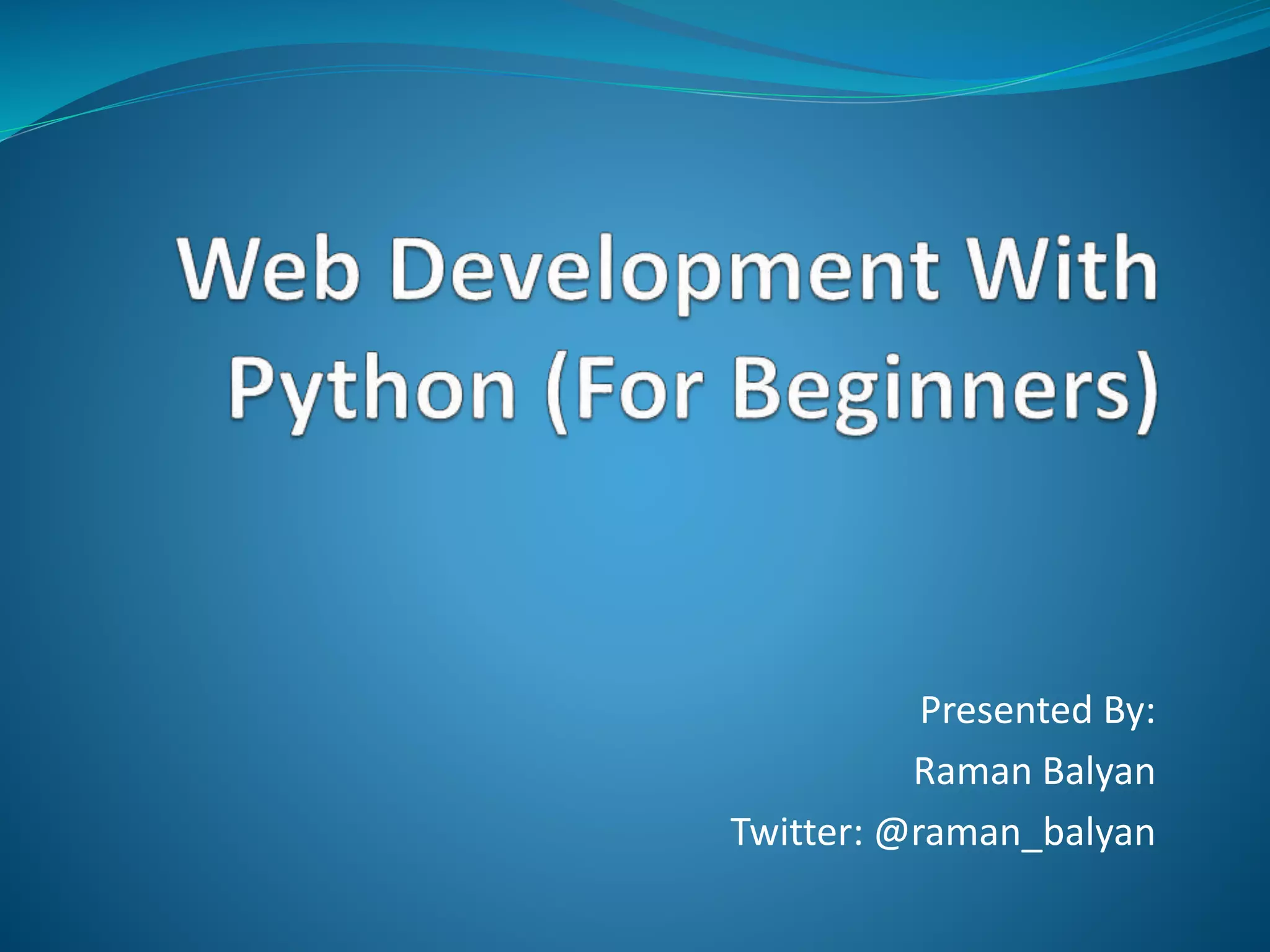 Web Development With Python (For Beginners)

Presented By:
Raman Balyan
Twitter: @raman_balyan